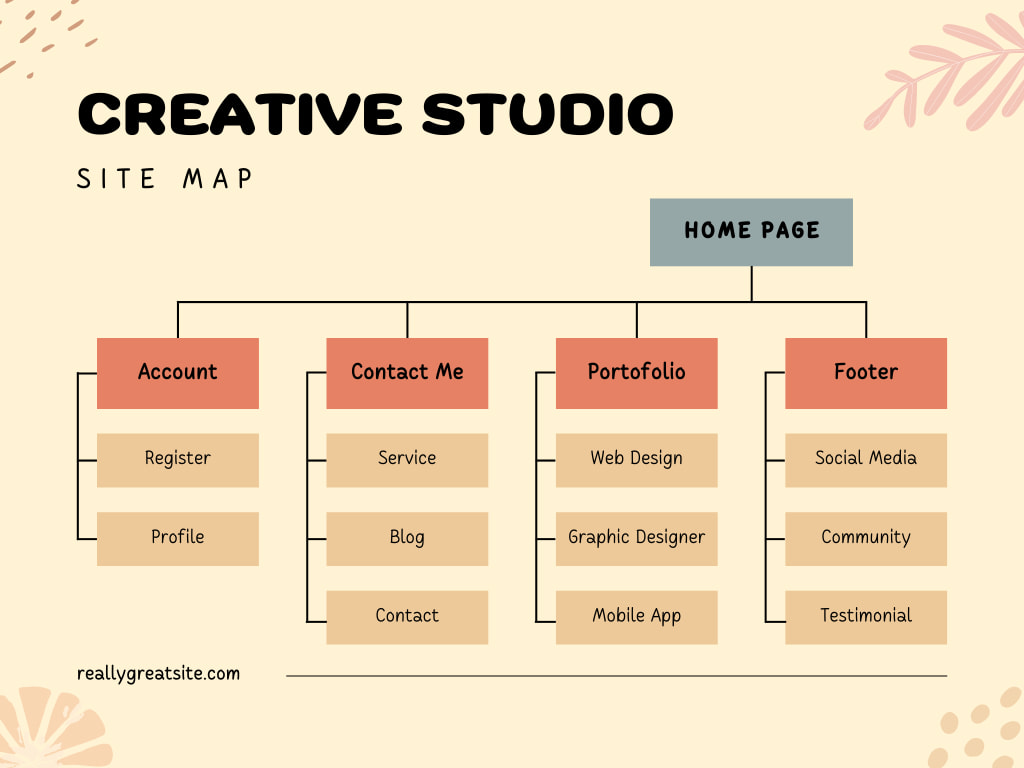 CREATIVE STUDIO

SITE MAP

HOME PAGE

Account
Register
Profile

Contact Me
Service
Blog
Contact

Portofolio
Web Design
Graphic Designer
Mobile App

Footer
Social Media
Community
Testimonial

reallygreatsite.com